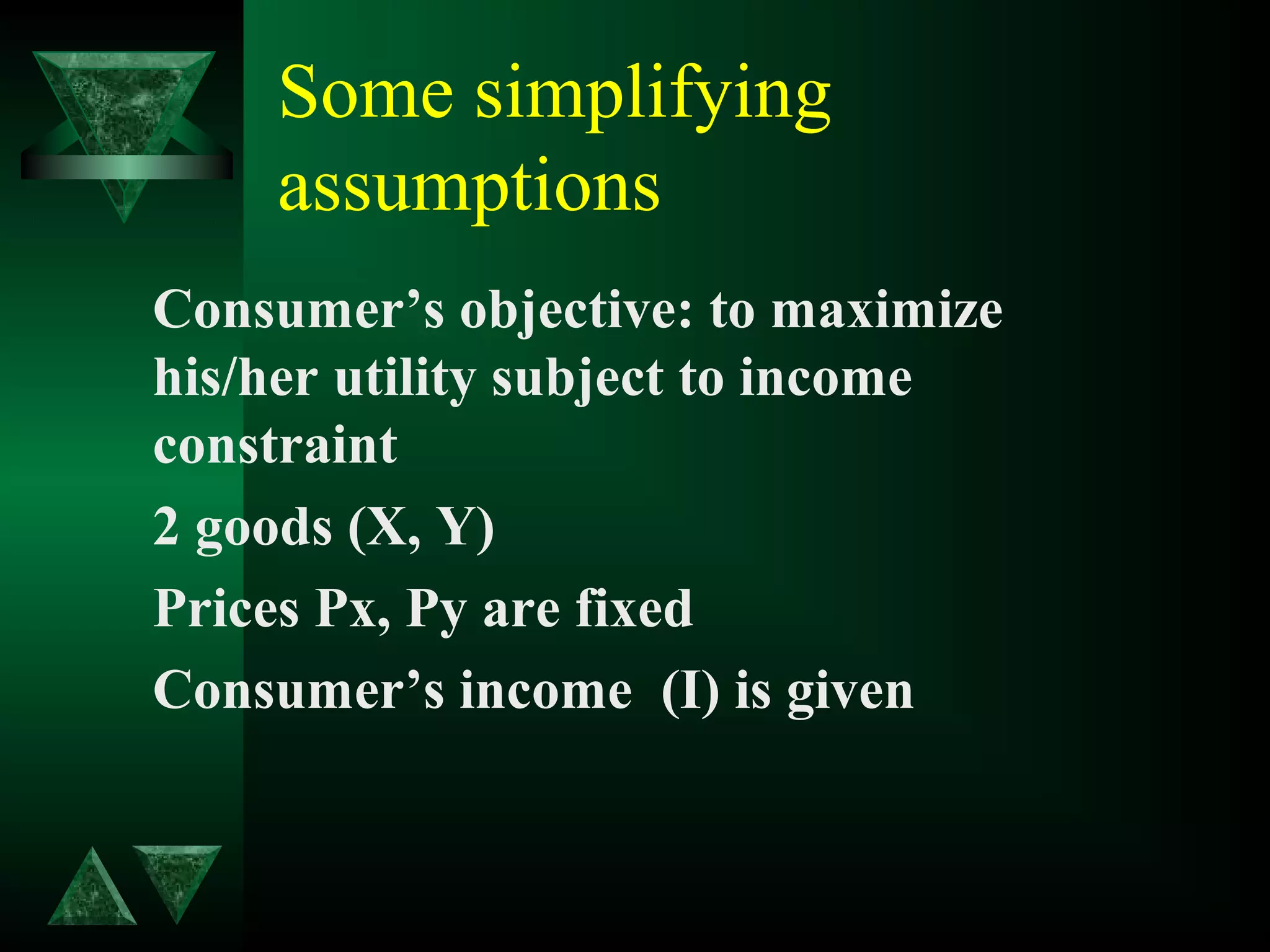 Some simplifying assumptions

Consumer’s objective: to maximize his/her utility subject to income constraint

2 goods (X, Y)

Prices Px, Py are fixed

Consumer’s income (I) is given